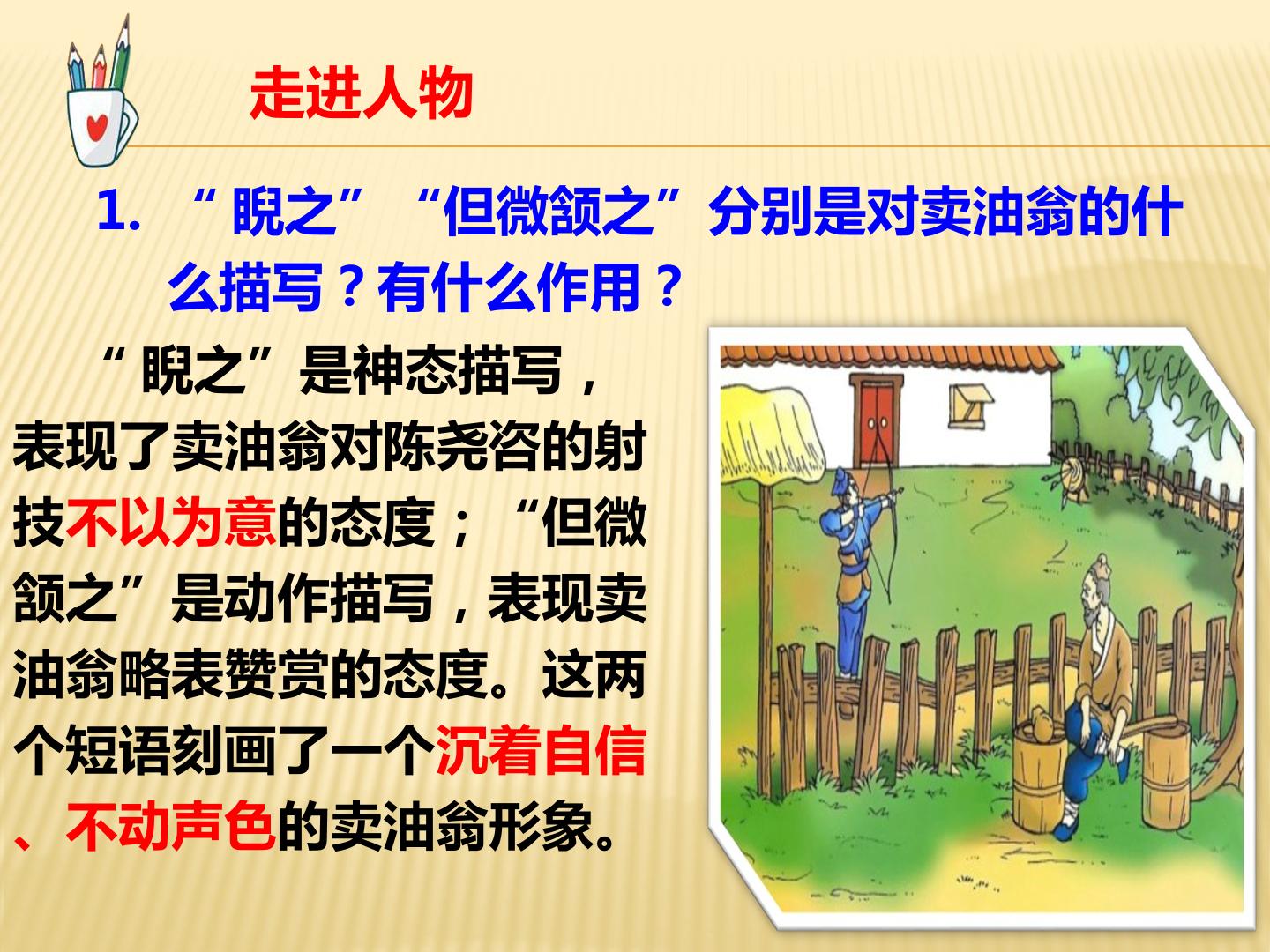 走进人物

1. “睨之”“但微颔之”分别是对卖油翁的什么描写？有什么作用？

“睨之”是神态描写，表现了卖油翁对陈尧咨的射技不以为意的态度；“但微颔之”是动作描写，表现卖油翁略表赞赏的态度。这两个短语刻画了一个沉着自信、不动声色的卖油翁形象。